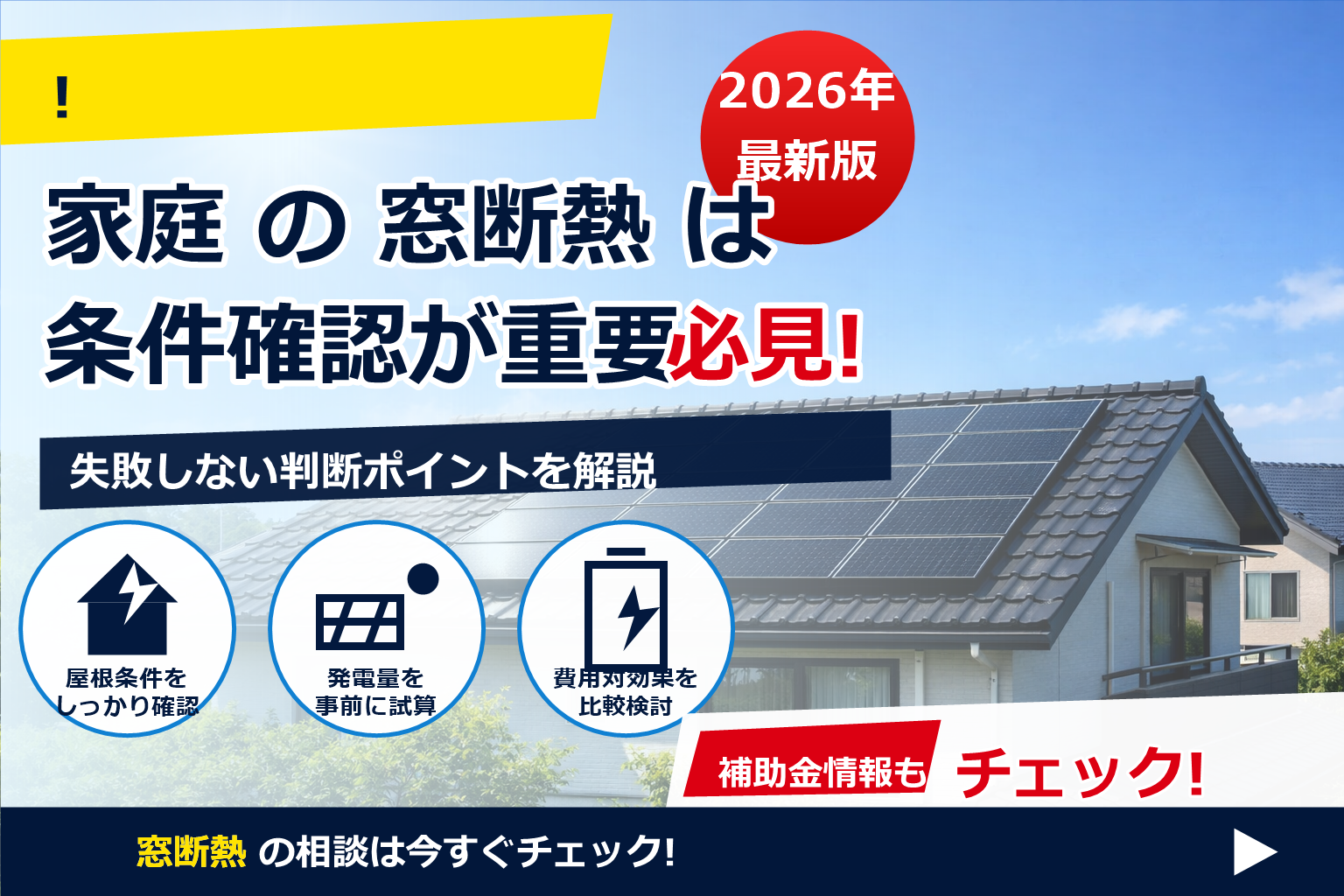 !

2026年
最新版

家庭 の 窓断熱 は
条件確認が重要必見!

失敗しない判断ポイントを解説

屋根条件を
しっかり確認

発電量を
事前に試算

費用対効果を
比較検討

補助金情報も チェック!

窓断熱 の相談は今すぐチェック!